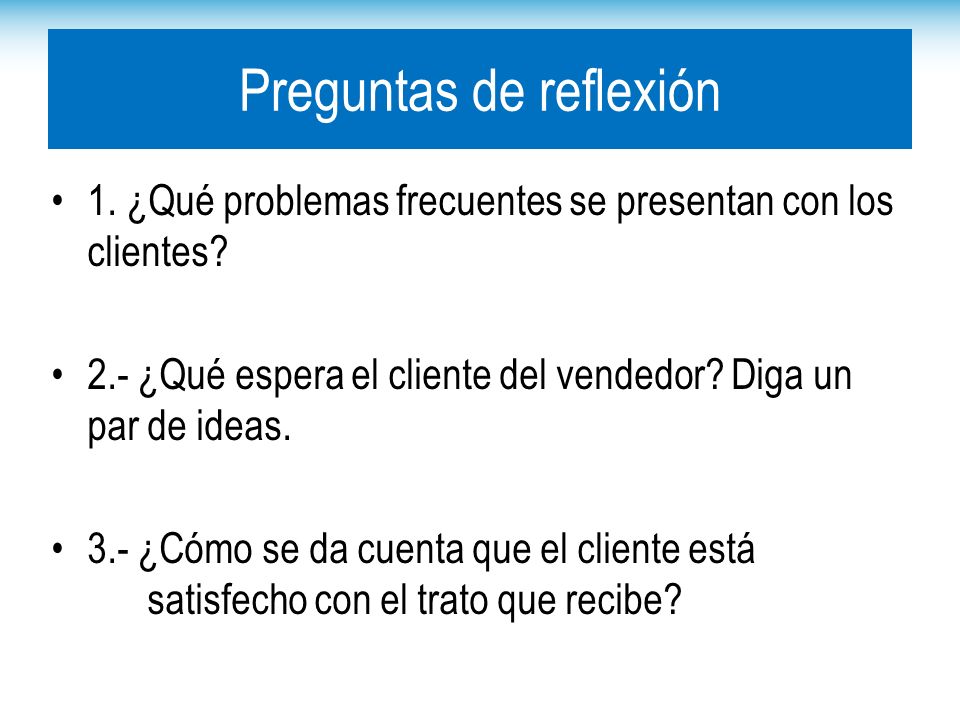 Preguntas de reflexión

• 1. ¿Qué problemas frecuentes se presentan con los clientes?

• 2.- ¿Qué espera el cliente del vendedor? Diga un par de ideas.

• 3.- ¿Cómo se da cuenta que el cliente está satisfecho con el trato que recibe?